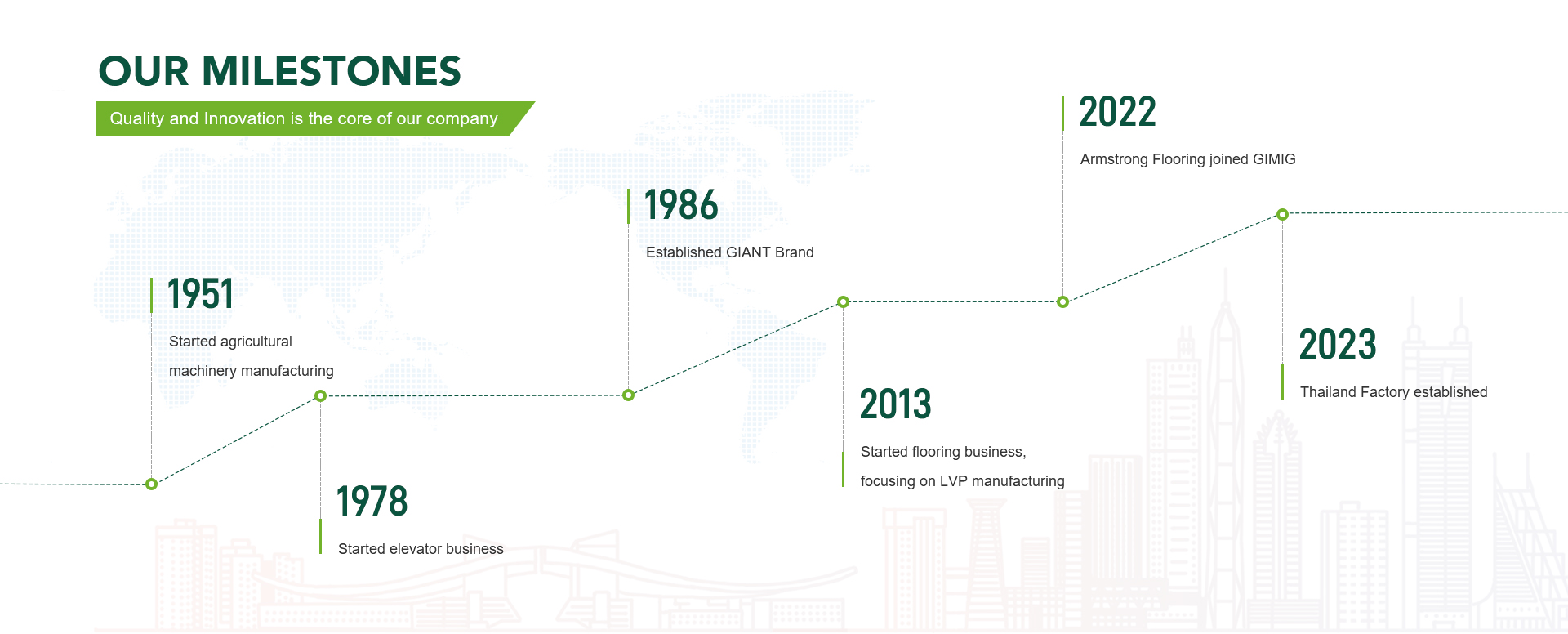 OUR MILESTONES

Quality and Innovation is the core of our company

1951

Started agricultural machinery manufacturing

1978

Started elevator business

1986

Established GIANT Brand

2013

Started flooring business, focusing on LVP manufacturing

2022

Armstrong Flooring joined GIMIG

2023

Thailand Factory established